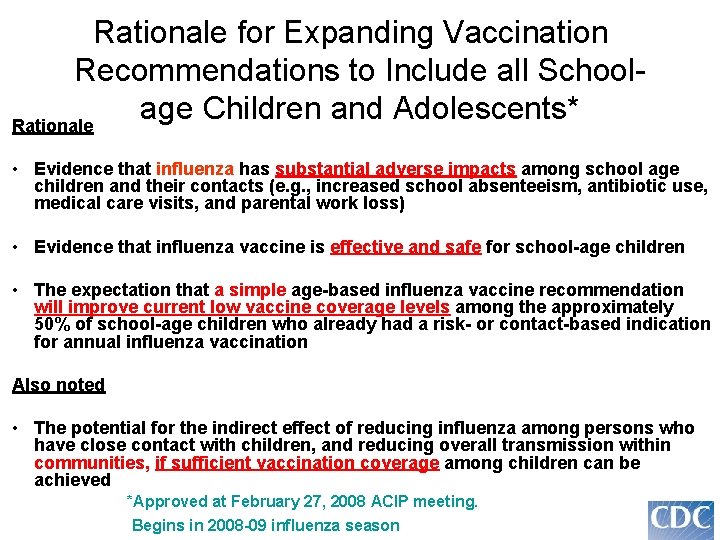 Rationale for Expanding Vaccination Recommendations to Include all School-age Children and Adolescents*

Rationale

• Evidence that influenza has substantial adverse impacts among school age children and their contacts (e.g., increased school absenteeism, antibiotic use, medical care visits, and parental work loss)

• Evidence that influenza vaccine is effective and safe for school-age children

• The expectation that a simple age-based influenza vaccine recommendation will improve current low vaccine coverage levels among the approximately 50% of school-age children who already had a risk- or contact-based indication for annual influenza vaccination

Also noted

• The potential for the indirect effect of reducing influenza among persons who have close contact with children, and reducing overall transmission within communities, if sufficient vaccination coverage among children can be achieved

*Approved at February 27, 2008 ACIP meeting.
Begins in 2008-09 influenza season

CDC